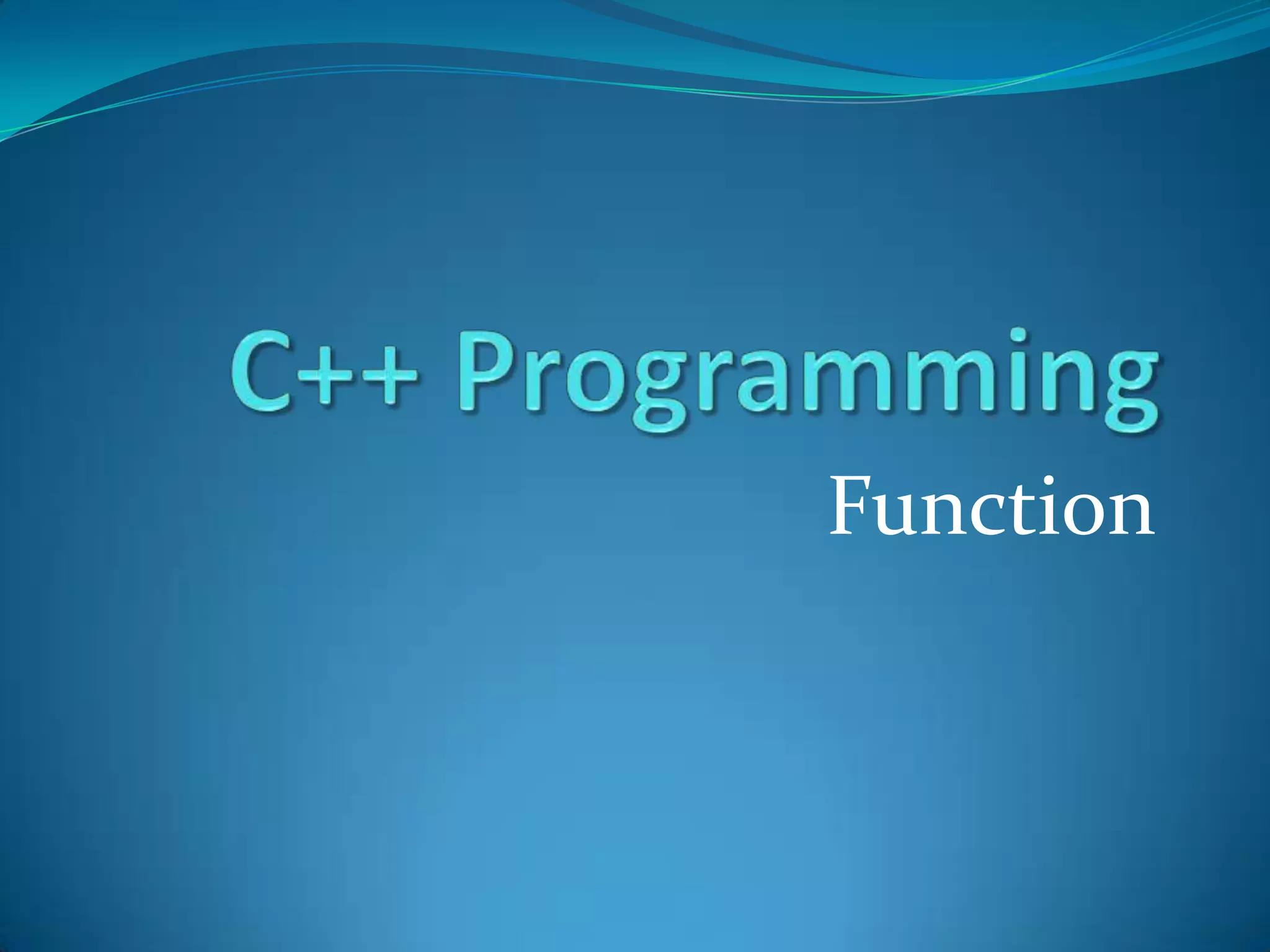 C++ Programming

Function